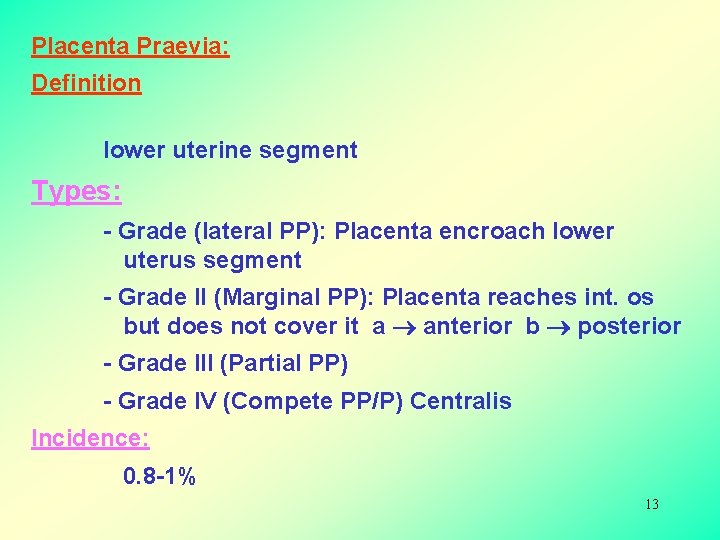 Placenta Praevia:

Definition

lower uterine segment

Types:

- Grade (lateral PP): Placenta encroach lower uterus segment

- Grade II (Marginal PP): Placenta reaches int. os but does not cover it a $\rightarrow$ anterior b $\rightarrow$ posterior

- Grade III (Partial PP)

- Grade IV (Compete PP/P) Centralis

Incidence:

0.8-1%

13